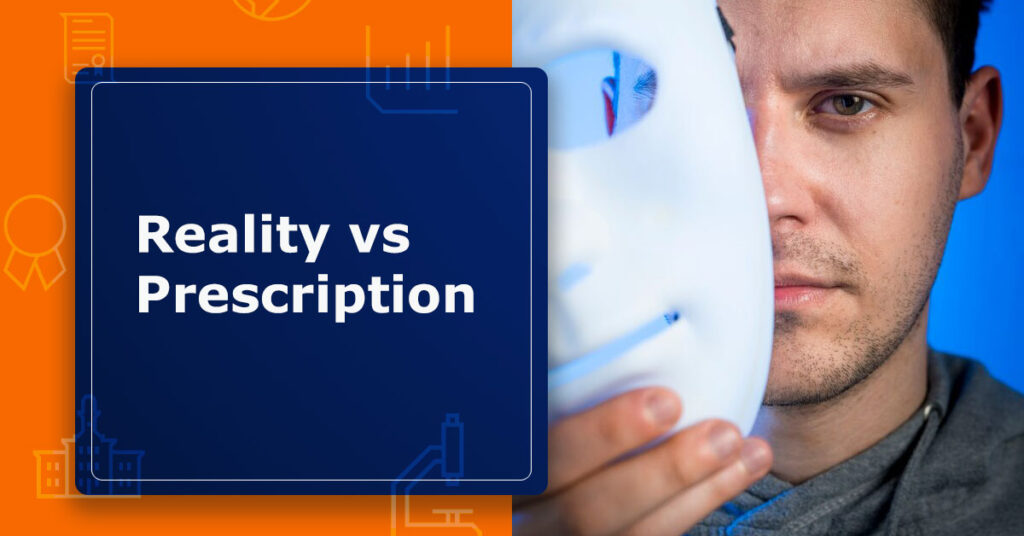 Reality vs Prescription